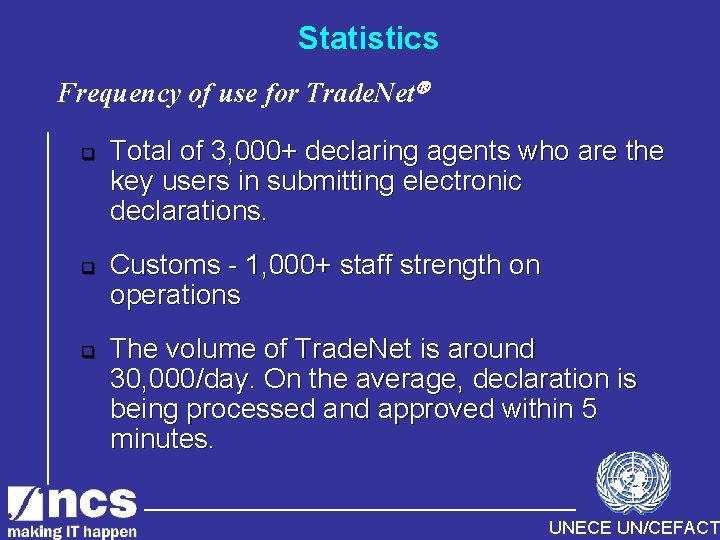 Statistics

Frequency of use for TradeNet®

Total of 3,000+ declaring agents who are the key users in submitting electronic declarations.

Customs - 1,000+ staff strength on operations

The volume of TradeNet is around 30,000/day. On the average, declaration is being processed and approved within 5 minutes.

ncs
making IT happen

UNECE UN/CEFACT